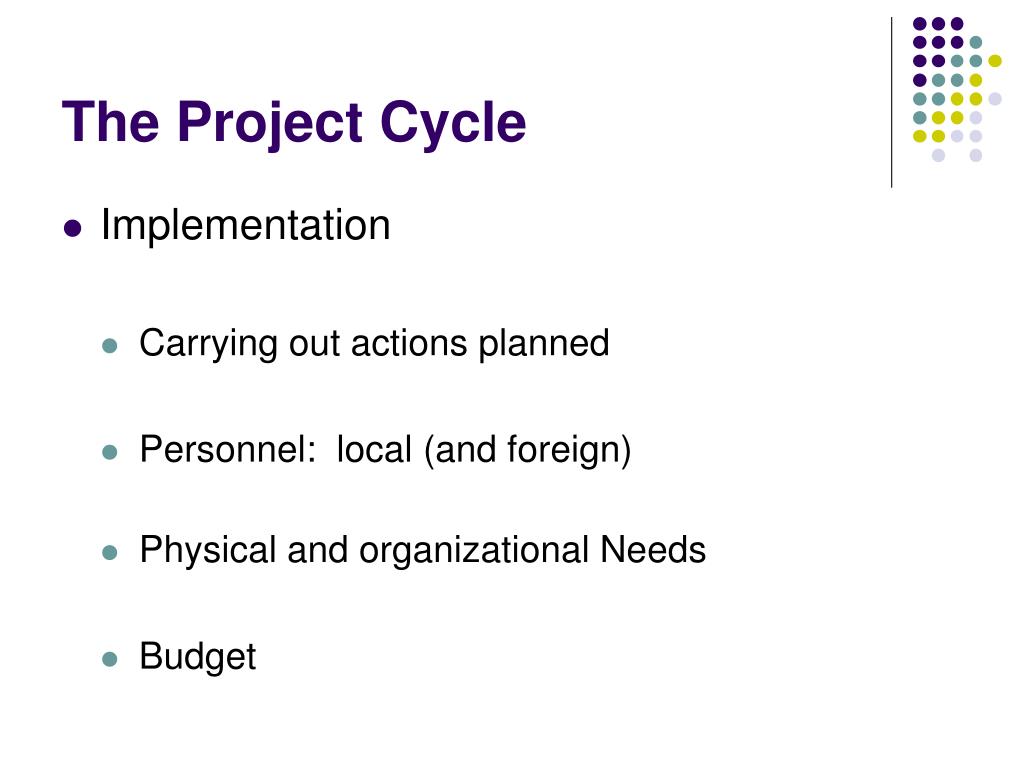 The Project Cycle

Implementation

Carrying out actions planned

Personnel:  local (and foreign)

Physical and organizational Needs

Budget